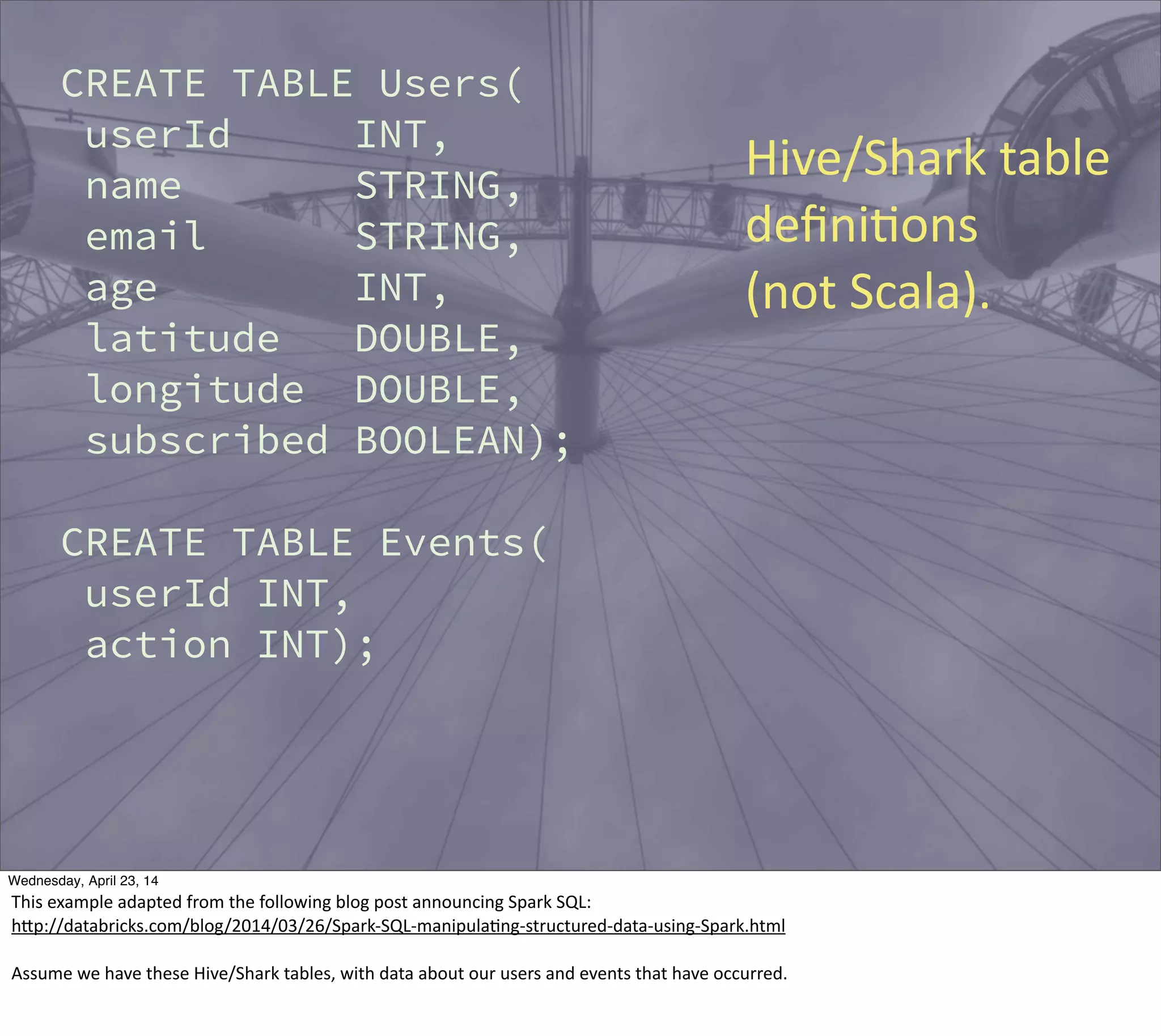 CREATE TABLE Users(
userId INT,
name STRING,
email STRING,
age INT,
latitude DOUBLE,
longitude DOUBLE,
subscribed BOOLEAN);

CREATE TABLE Events(
userId INT,
action INT);

Hive/Shark table definitions (not Scala).

Wednesday, April 23, 14

This example adapted from the following blog post announcing Spark SQL:
http://databricks.com/blog/2014/03/26/Spark-SQL-manipulating-structured-data-using-Spark.html

Assume we have these Hive/Shark tables, with data about our users and events that have occurred.